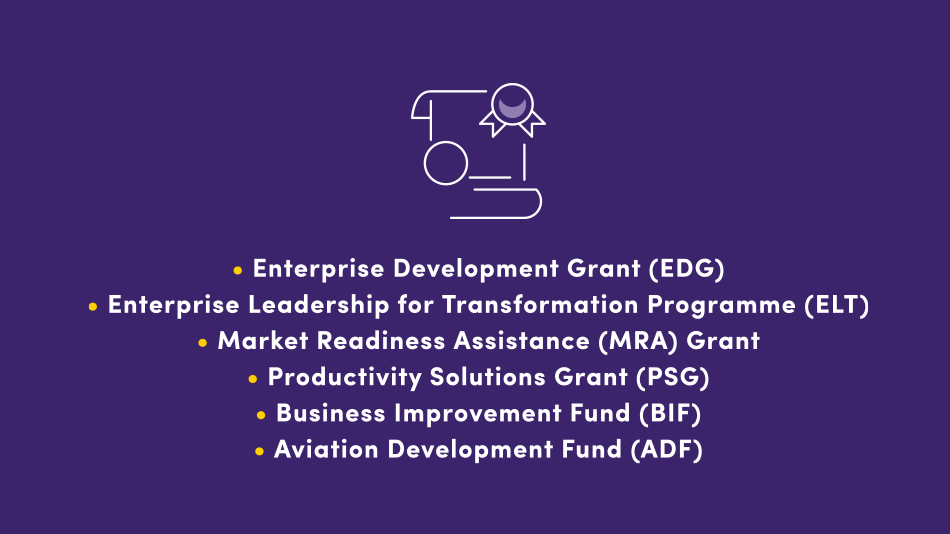 • Enterprise Development Grant (EDG)
• Enterprise Leadership for Transformation Programme (ELT)
• Market Readiness Assistance (MRA) Grant
• Productivity Solutions Grant (PSG)
• Business Improvement Fund (BIF)
• Aviation Development Fund (ADF)